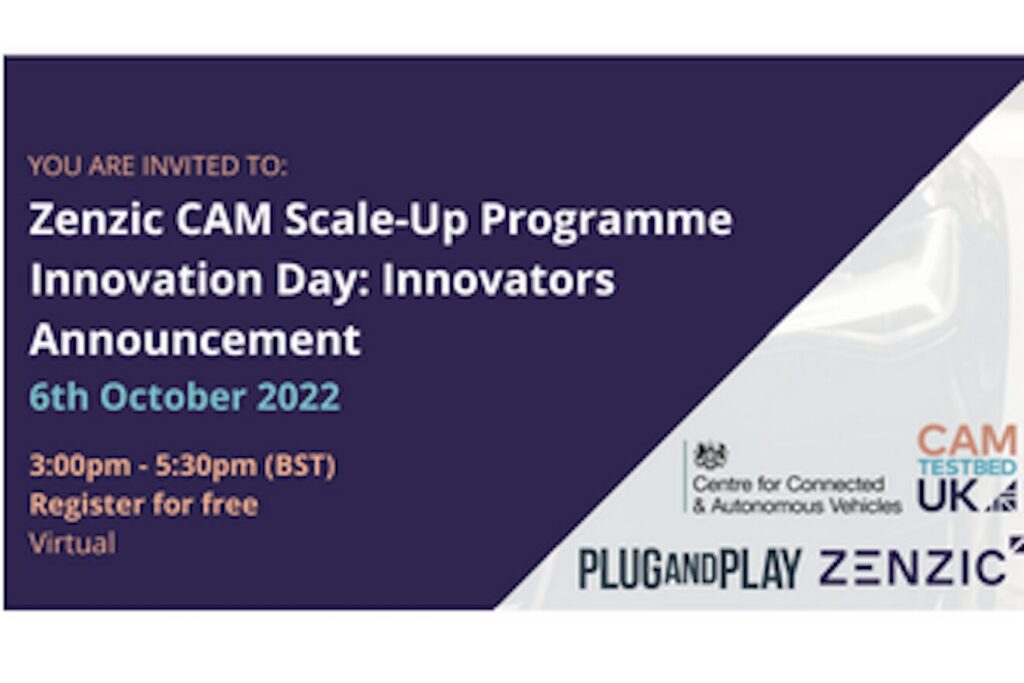 YOU ARE INVITED TO:

Zenzic CAM Scale-Up Programme Innovation Day: Innovators Announcement

6th October 2022

3:00pm - 5:30pm (BST)
Register for free
Virtual

Centre for Connected & Autonomous Vehicles

CAM TESTBED UK

PLUGANDPLAY

ZENZIC